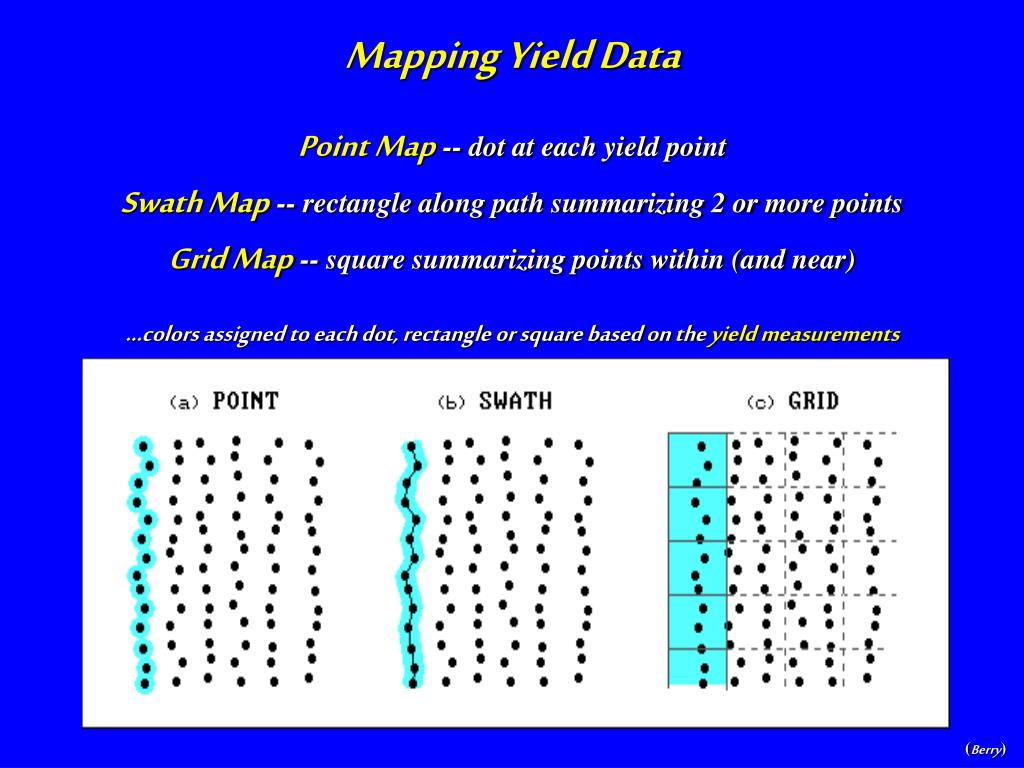 Mapping Yield Data

Point Map -- dot at each yield point

Swath Map -- rectangle along path summarizing 2 or more points

Grid Map -- square summarizing points within (and near)

...colors assigned to each dot, rectangle or square based on the yield measurements

(a) POINT

(b) SWATH

(c) GRID

(Berry)